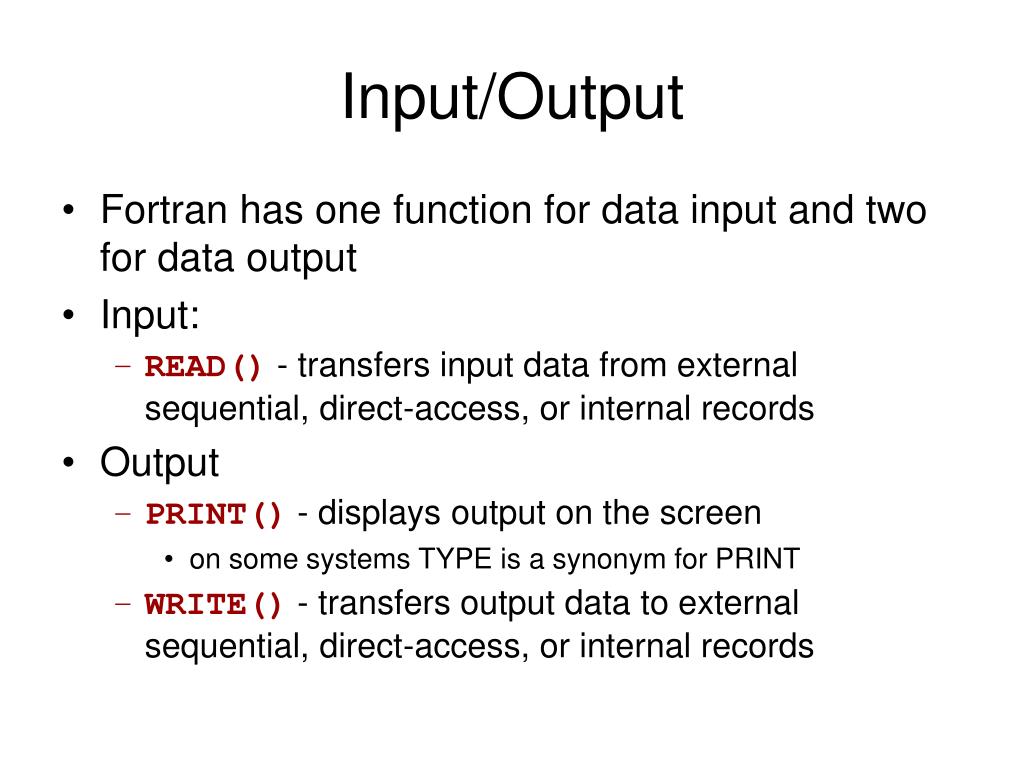 Input/Output

• Fortran has one function for data input and two for data output
• Input:
– READ() - transfers input data from external sequential, direct-access, or internal records
• Output
– PRINT() - displays output on the screen
• on some systems TYPE is a synonym for PRINT
– WRITE() - transfers output data to external sequential, direct-access, or internal records